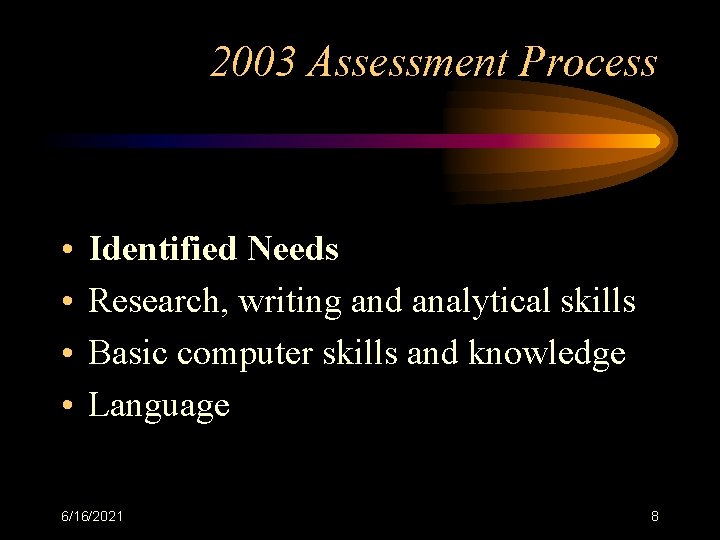 2003 Assessment Process

• Identified Needs
• Research, writing and analytical skills
• Basic computer skills and knowledge
• Language

6/16/2021

8